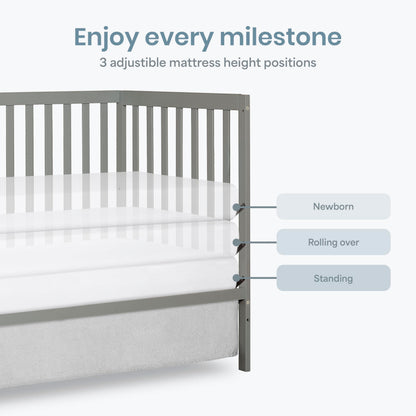 Enjoy every milestone

3 adjustible mattress height positions

Newborn

Rolling over

Standing